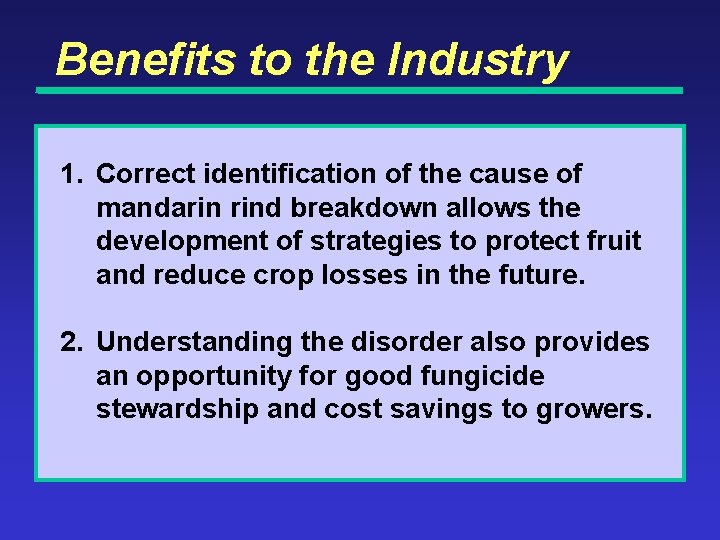 Benefits to the Industry

1. Correct identification of the cause of mandarin rind breakdown allows the development of strategies to protect fruit and reduce crop losses in the future.

2. Understanding the disorder also provides an opportunity for good fungicide stewardship and cost savings to growers.